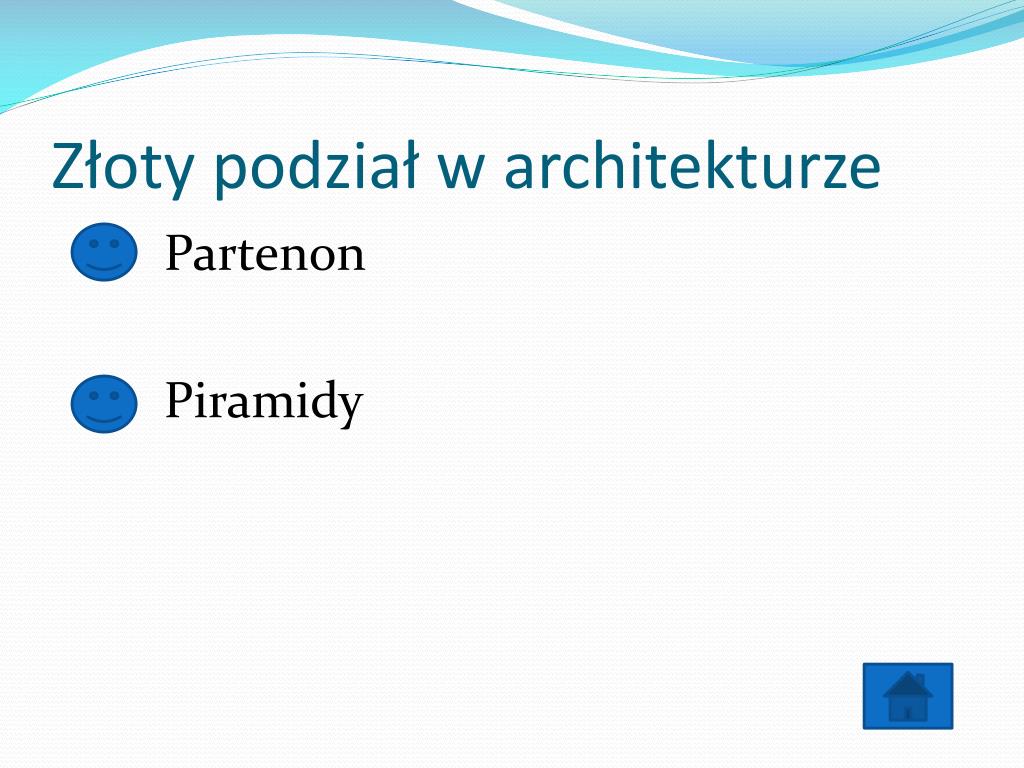 Złoty podział w architekturze

Partenon

Piramidy